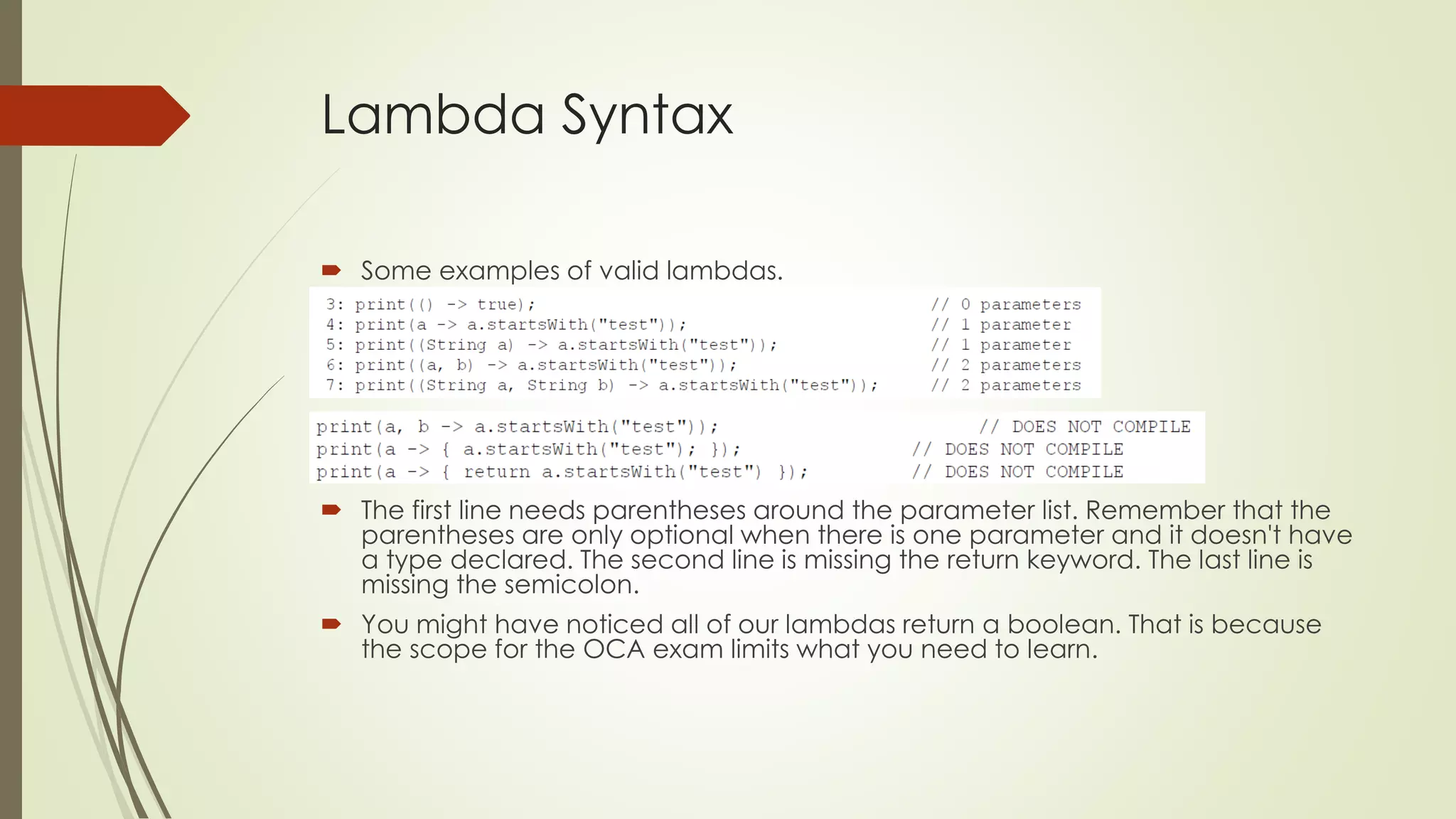 Lambda Syntax

Some examples of valid lambdas.

3: print(() -> true); // 0 parameters
4: print(a -> a.startsWith("test")); // 1 parameter
5: print((String a) -> a.startsWith("test")); // 1 parameter
6: print((a, b) -> a.startsWith("test")); // 2 parameters
7: print((String a, String b) -> a.startsWith("test")); // 2 parameters

print(a, b -> a.startsWith("test")); // DOES NOT COMPILE
print(a -> { a.startsWith("test"); }); // DOES NOT COMPILE
print(a -> { return a.startsWith("test") }); // DOES NOT COMPILE

The first line needs parentheses around the parameter list. Remember that the parentheses are only optional when there is one parameter and it doesn't have a type declared. The second line is missing the return keyword. The last line is missing the semicolon.

You might have noticed all of our lambdas return a boolean. That is because the scope for the OCA exam limits what you need to learn.